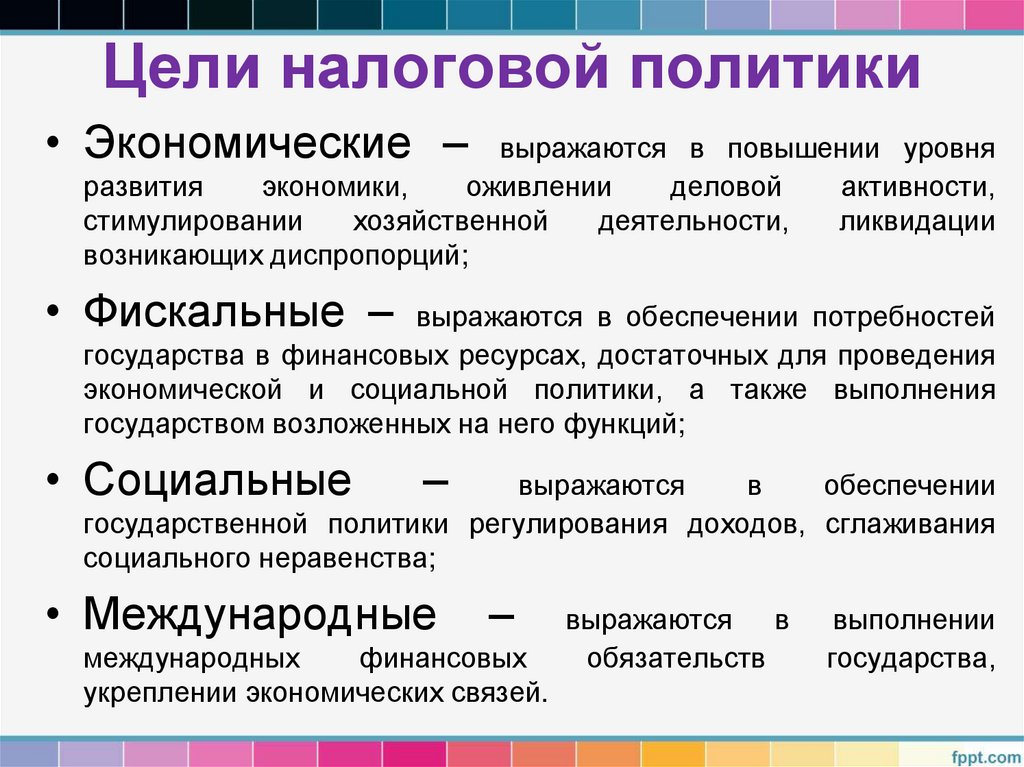 Цели налоговой политики

• Экономические – выражаются в повышении уровня развития экономики, оживлении деловой активности, стимулировании хозяйственной деятельности, ликвидации возникающих диспропорций;

• Фискальные – выражаются в обеспечении потребностей государства в финансовых ресурсах, достаточных для проведения экономической и социальной политики, а также выполнения государством возложенных на него функций;

• Социальные – выражаются в обеспечении государственной политики регулирования доходов, сглаживания социального неравенства;

• Международные – выражаются в выполнении международных финансовых обязательств государства, укреплении экономических связей.

fppt.com